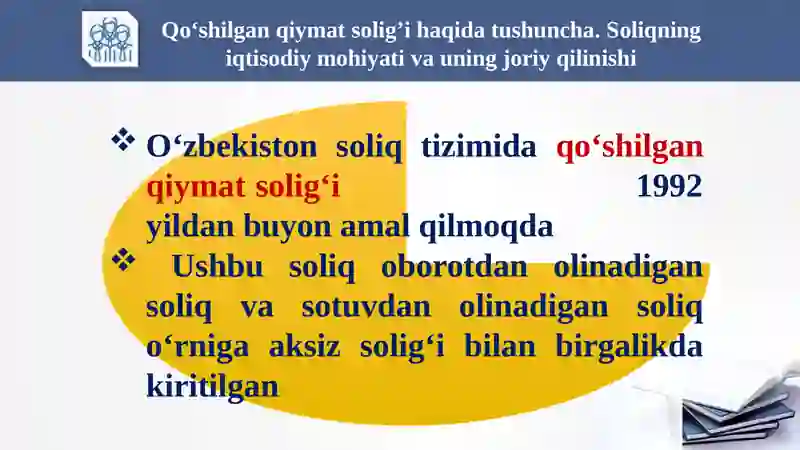 Qo‘shilgan qiymat solig’i haqida tushuncha. Soliqning iqtisodiy mohiyati va uning joriy qilinishi

❖ O‘zbekiston soliq tizimida qo‘shilgan qiymat solig‘i 1992 yildan buyon amal qilmoqda

❖ Ushbu soliq oborotdan olinadigan soliq va sotuvdan olinadigan soliq o‘rniga aksiz solig‘i bilan birgalikda kiritilgan